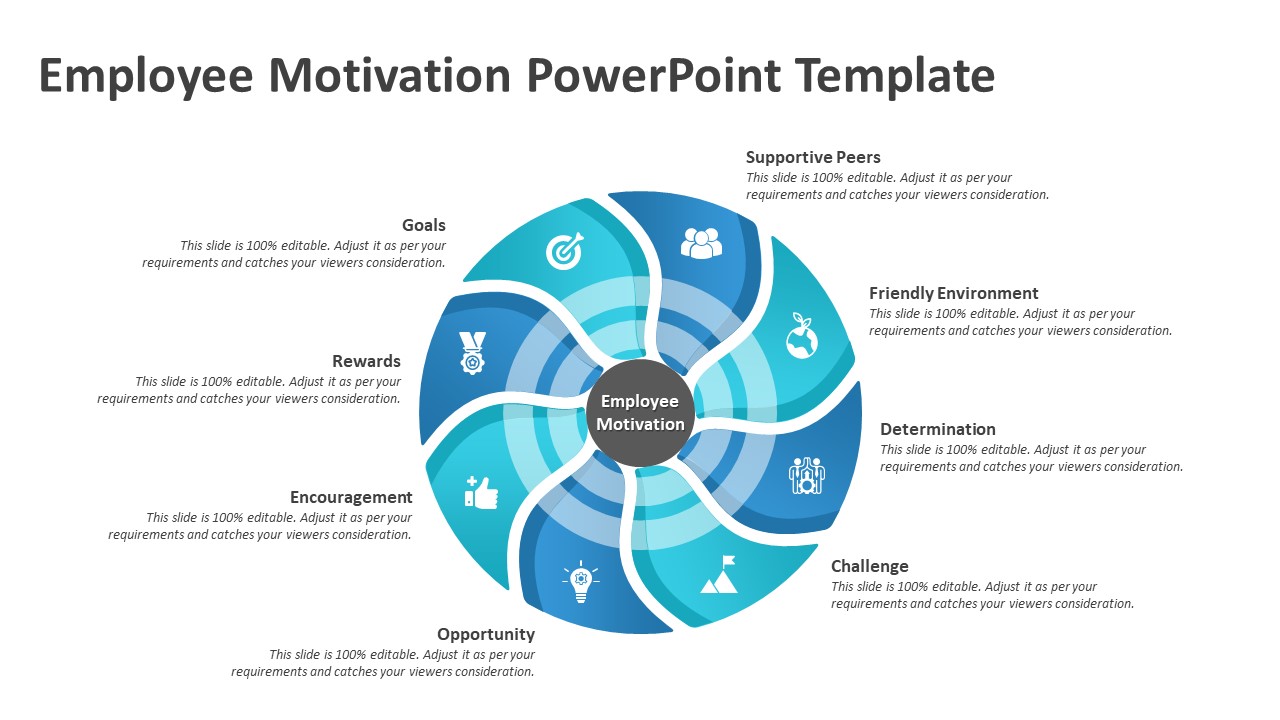 Employee Motivation PowerPoint Template

Supportive Peers
This slide is 100% editable. Adjust it as per your requirements and catches your viewers consideration.

Goals
This slide is 100% editable. Adjust it as per your requirements and catches your viewers consideration.

Friendly Environment
This slide is 100% editable. Adjust it as per your requirements and catches your viewers consideration.

Rewards
This slide is 100% editable. Adjust it as per your requirements and catches your viewers consideration.

Employee Motivation

Determination
This slide is 100% editable. Adjust it as per your requirements and catches your viewers consideration.

Encouragement
This slide is 100% editable. Adjust it as per your requirements and catches your viewers consideration.

Challenge
This slide is 100% editable. Adjust it as per your requirements and catches your viewers consideration.

Opportunity
This slide is 100% editable. Adjust it as per your requirements and catches your viewers consideration.